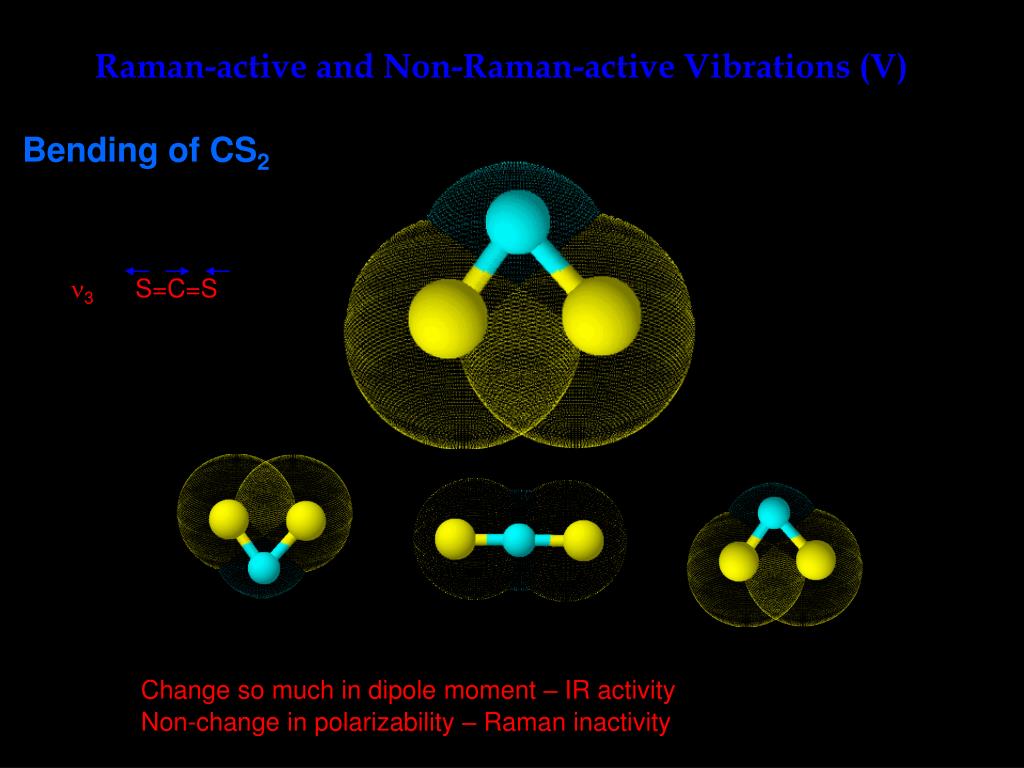 Raman-active and Non-Raman-active Vibrations (V)

Bending of $CS_2$

$\nu_3$ S=C=S

Change so much in dipole moment – IR activity
Non-change in polarizability – Raman inactivity